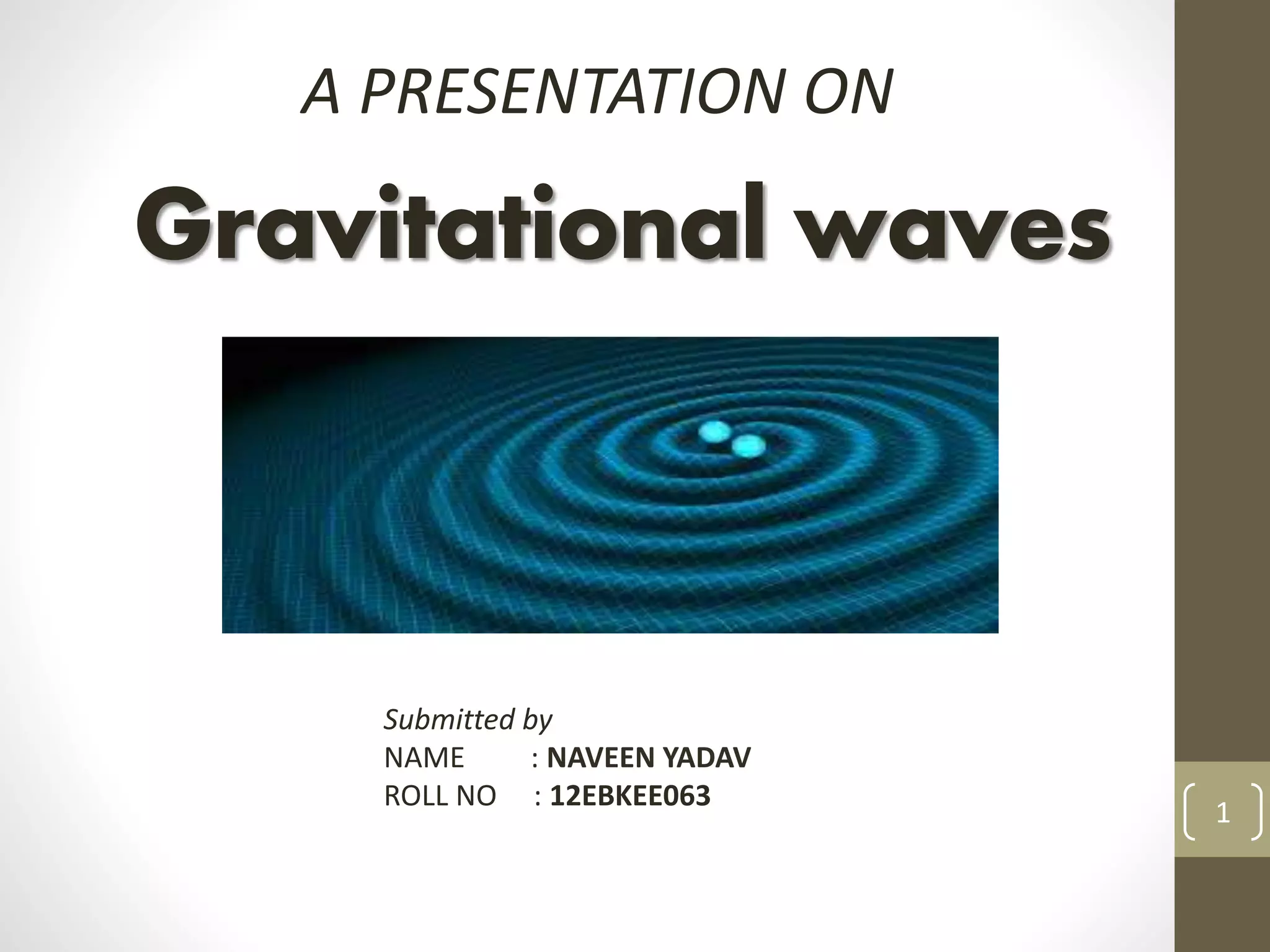 A PRESENTATION ON

Gravitational waves

Submitted by
NAME : NAVEEN YADAV
ROLL NO : 12EBKEE063

1